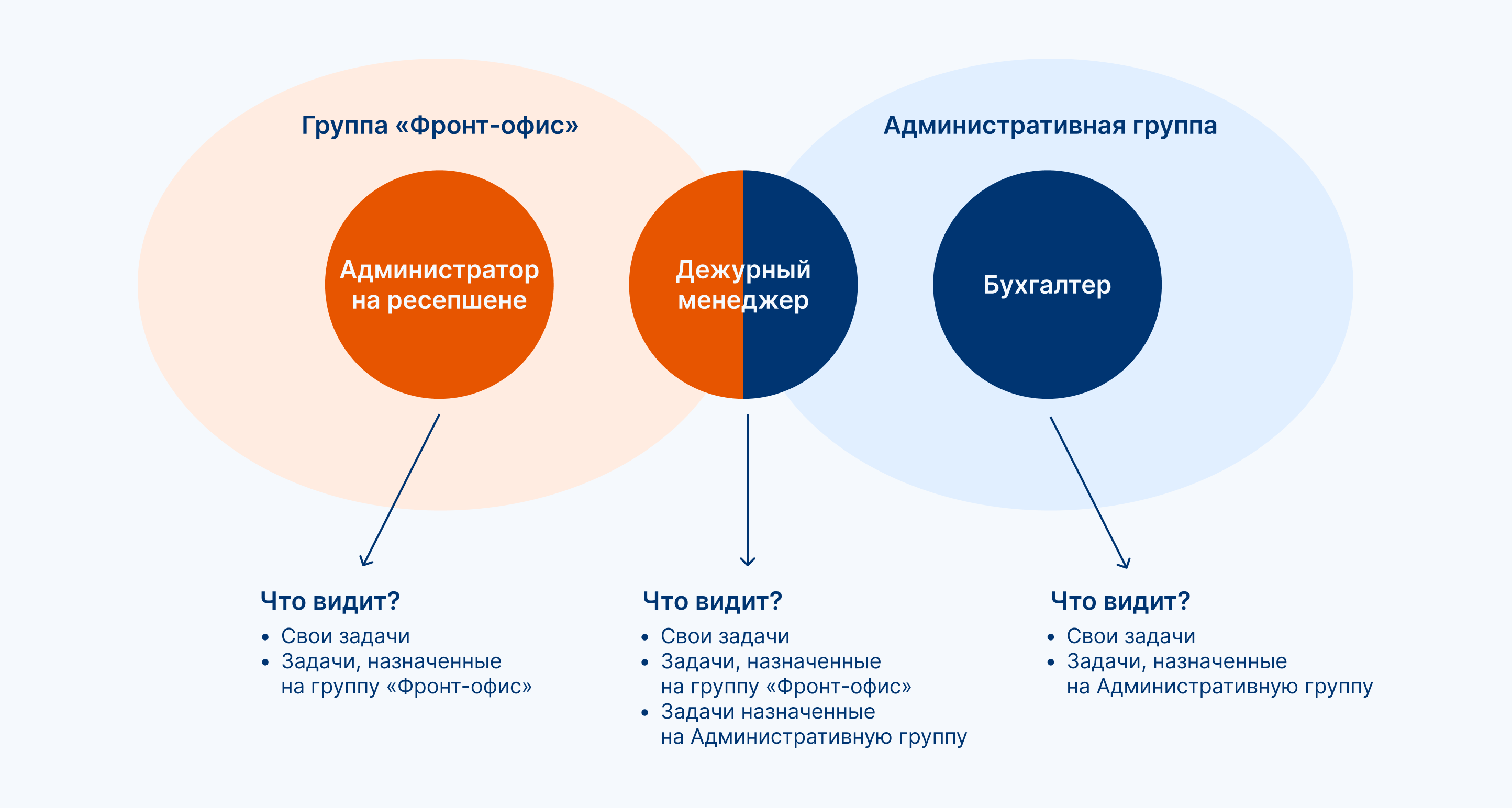 Группа «Фронт-офис»

Административная группа

Администратор на ресепшене

Дежурный менеджер

Бухгалтер

Что видит?
• Свои задачи
• Задачи, назначенные на группу «Фронт-офис»

Что видит?
• Свои задачи
• Задачи, назначенные на группу «Фронт-офис»
• Задачи назначенные на Административную группу

Что видит?
• Свои задачи
• Задачи, назначенные на Административную группу